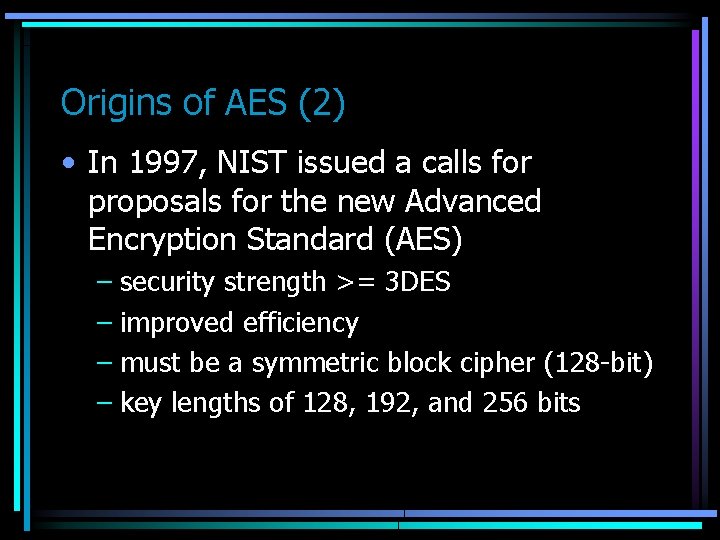 Origins of AES (2)

• In 1997, NIST issued a calls for proposals for the new Advanced Encryption Standard (AES)
– security strength >= 3DES
– improved efficiency
– must be a symmetric block cipher (128-bit)
– key lengths of 128, 192, and 256 bits